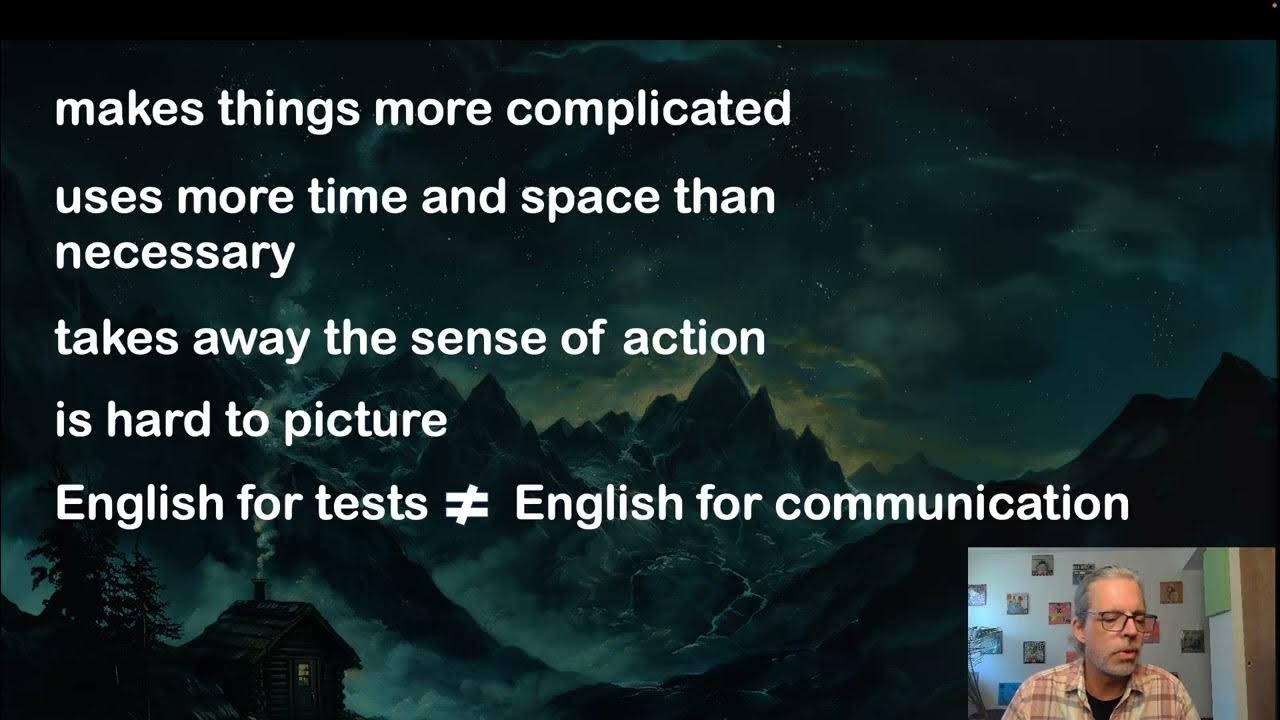 makes things more complicated

uses more time and space than necessary

takes away the sense of action

is hard to picture

English for tests $\neq$ English for communication